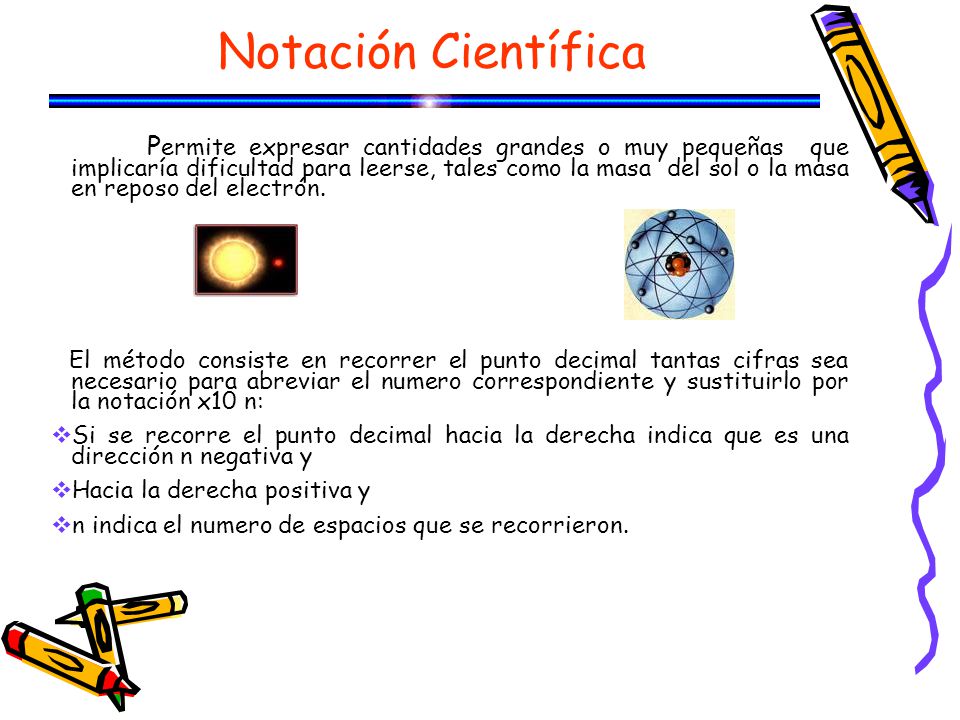 Notación Científica

Permite expresar cantidades grandes o muy pequeñas que implicaría dificultad para leerse, tales como la masa del sol o la masa en reposo del electrón.

El método consiste en recorrer el punto decimal tantas cifras sea necesario para abreviar el numero correspondiente y sustituirlo por la notación x10 n:

❖Si se recorre el punto decimal hacia la derecha indica que es una dirección n negativa y

❖Hacia la derecha positiva y

❖n indica el numero de espacios que se recorrieron.